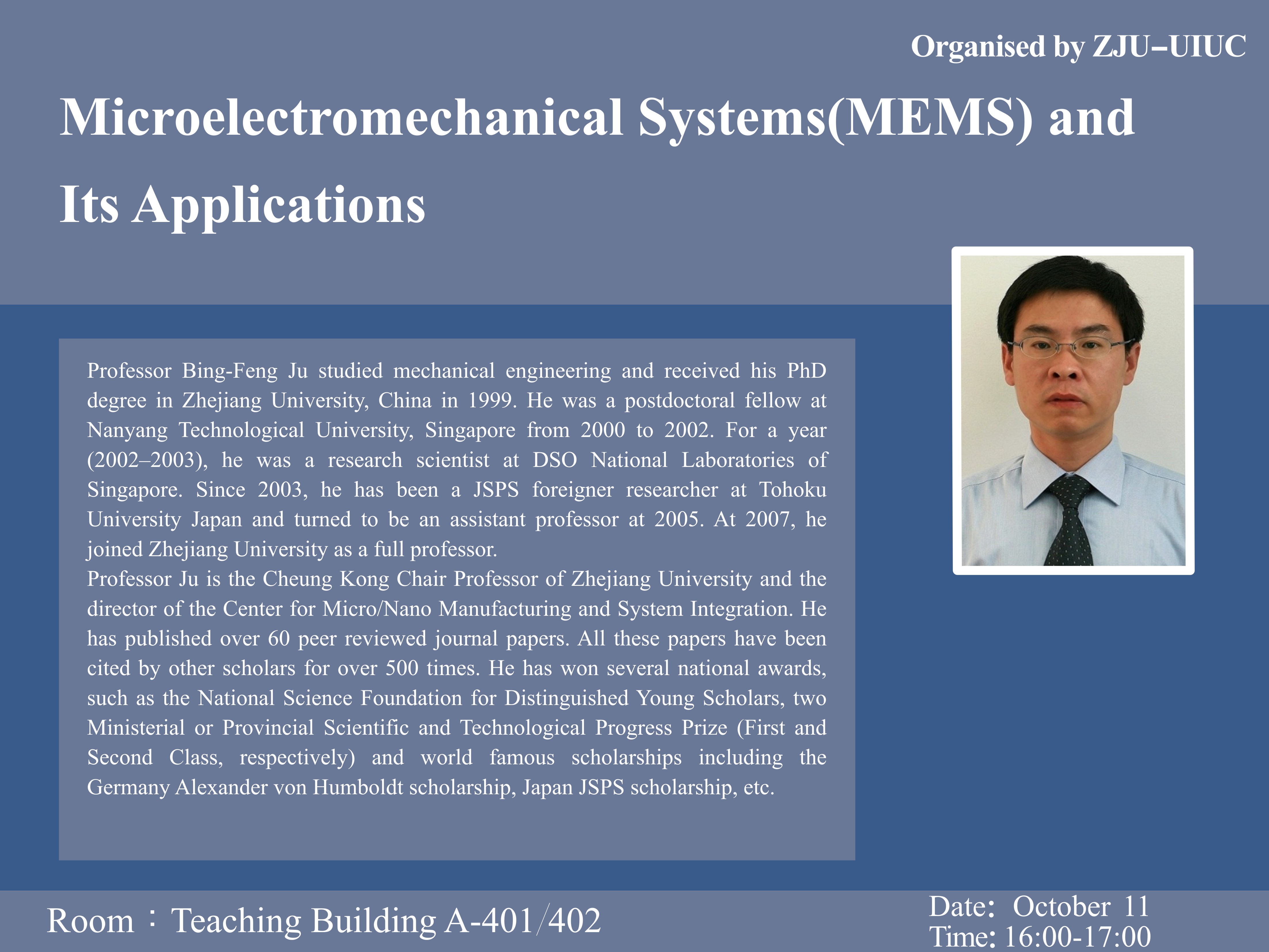 Organised by ZJU–UIUC

Microelectromechanical Systems(MEMS) and Its Applications

Professor Bing-Feng Ju studied mechanical engineering and received his PhD degree in Zhejiang University, China in 1999. He was a postdoctoral fellow at Nanyang Technological University, Singapore from 2000 to 2002. For a year (2002–2003), he was a research scientist at DSO National Laboratories of Singapore. Since 2003, he has been a JSPS foreigner researcher at Tohoku University Japan and turned to be an assistant professor at 2005. At 2007, he joined Zhejiang University as a full professor.
Professor Ju is the Cheung Kong Chair Professor of Zhejiang University and the director of the Center for Micro/Nano Manufacturing and System Integration. He has published over 60 peer reviewed journal papers. All these papers have been cited by other scholars for over 500 times. He has won several national awards, such as the National Science Foundation for Distinguished Young Scholars, two Ministerial or Provincial Scientific and Technological Progress Prize (First and Second Class, respectively) and world famous scholarships including the Germany Alexander von Humboldt scholarship, Japan JSPS scholarship, etc.

Room：Teaching Building A-401/402

Date: October 11
Time: 16:00-17:00